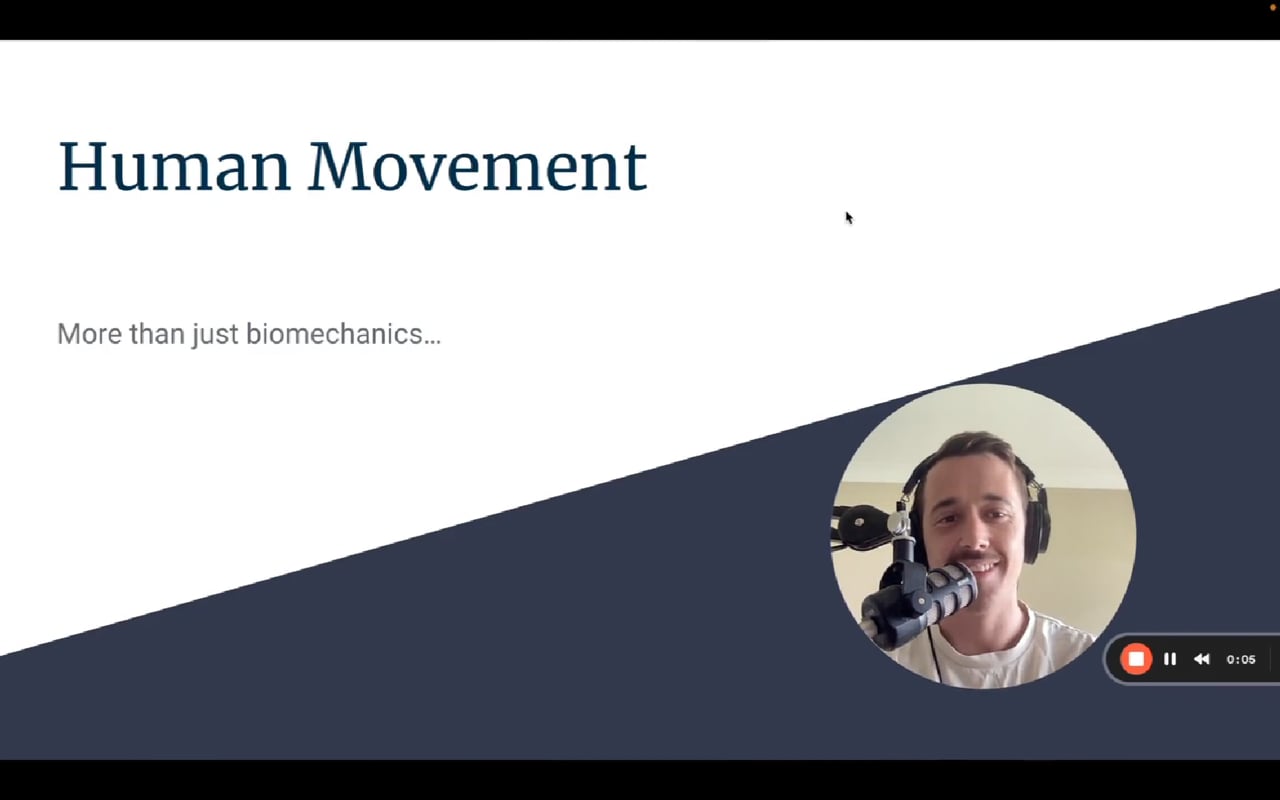 Human Movement

More than just biomechanics...

0:05